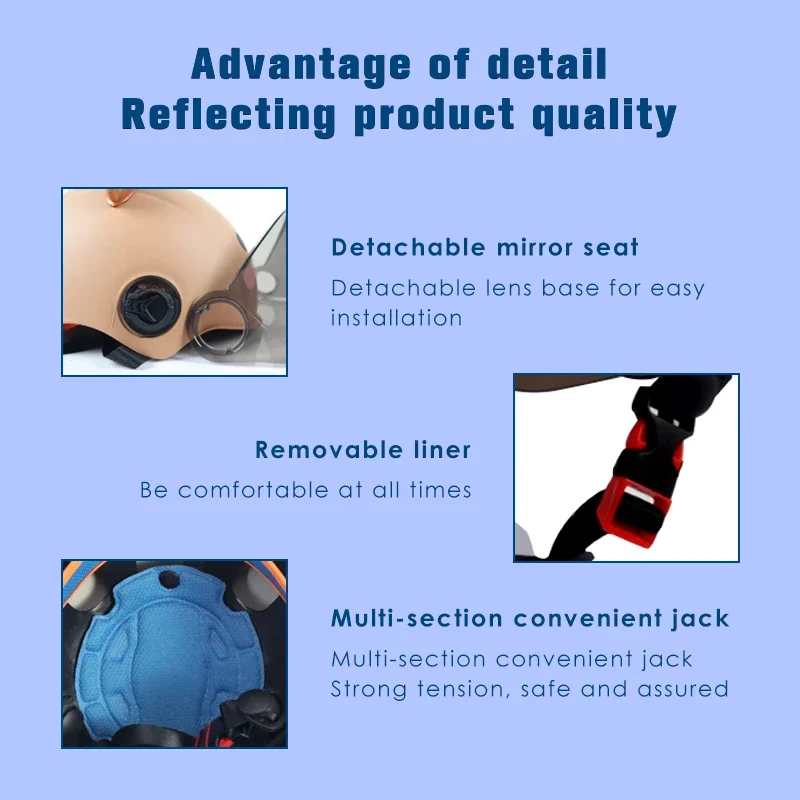 Advantage of detail
Reflecting product quality

Detachable mirror seat

Detachable lens base for easy installation

Removable liner

Be comfortable at all times

Multi-section convenient jack

Multi-section convenient jack
Strong tension, safe and assured